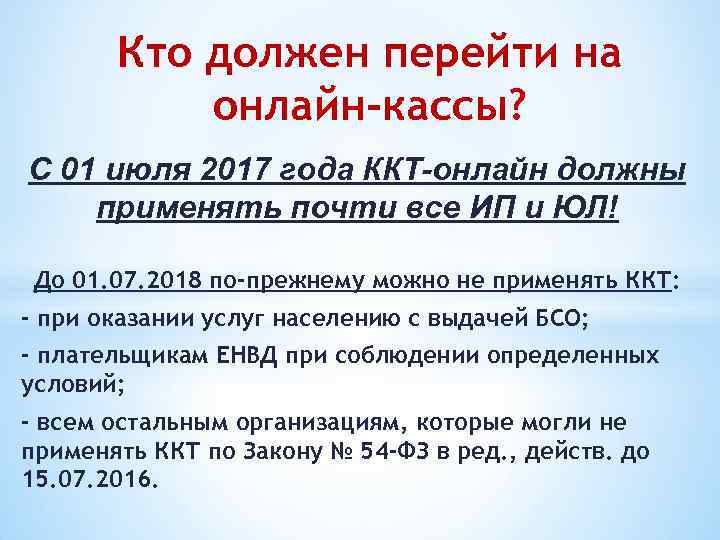 Кто должен перейти на онлайн-кассы?

С 01 июля 2017 года ККТ-онлайн должны применять почти все ИП и ЮЛ!

До 01.07.2018 по-прежнему можно не применять ККТ:
- при оказании услуг населению с выдачей БСО;
- плательщикам ЕНВД при соблюдении определенных условий;
- всем остальным организациям, которые могли не применять ККТ по Закону № 54-ФЗ в ред., действ. до 15.07.2016.